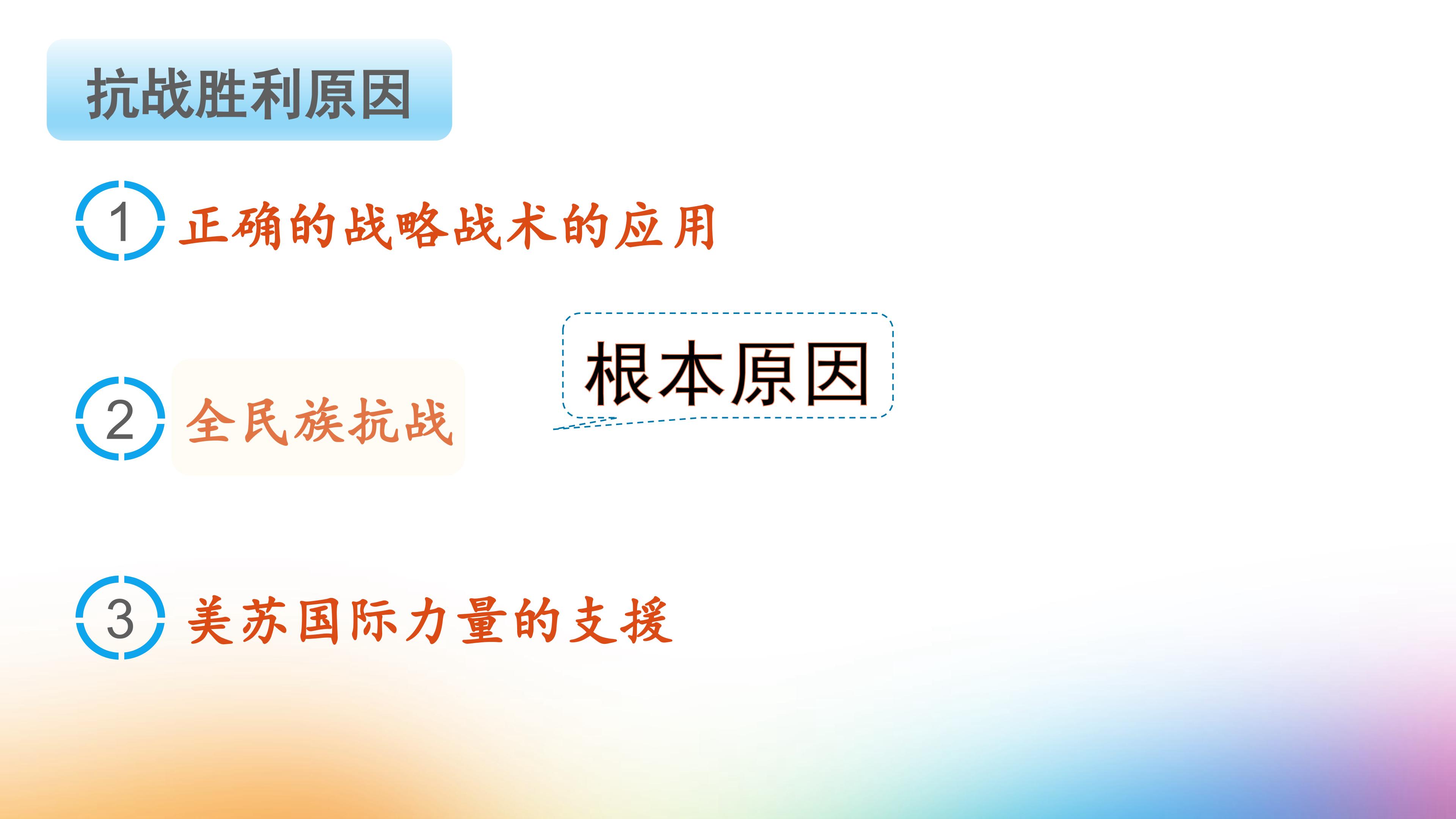 抗战胜利原因

1 正确的战略战术的应用

2 全民族抗战

根本原因

3 美苏国际力量的支援